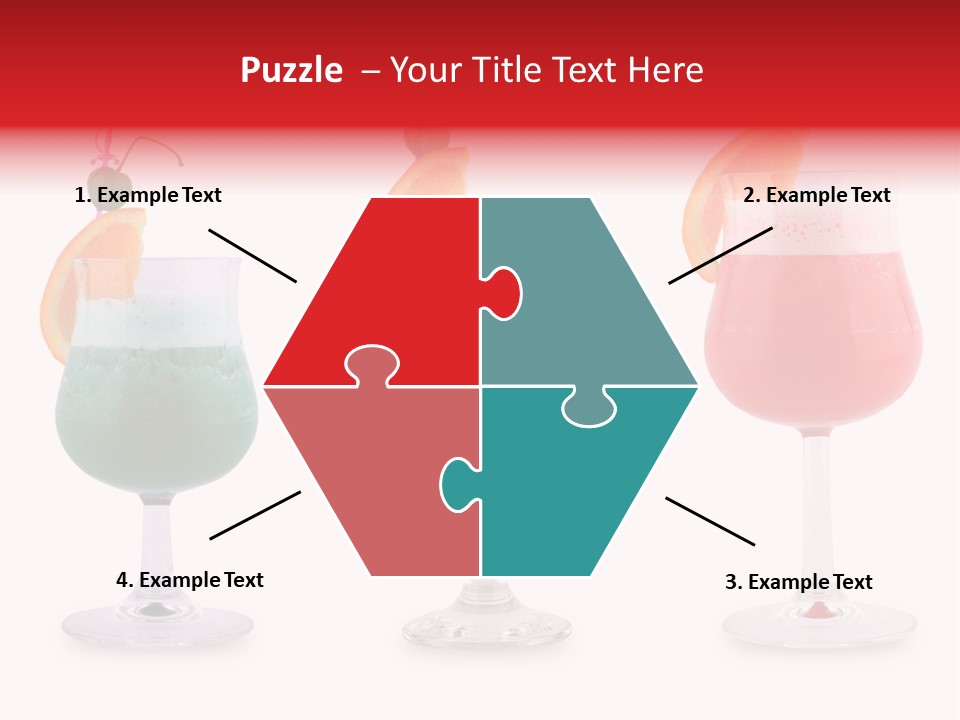 Puzzle – Your Title Text Here

1. Example Text

2. Example Text

4. Example Text

3. Example Text